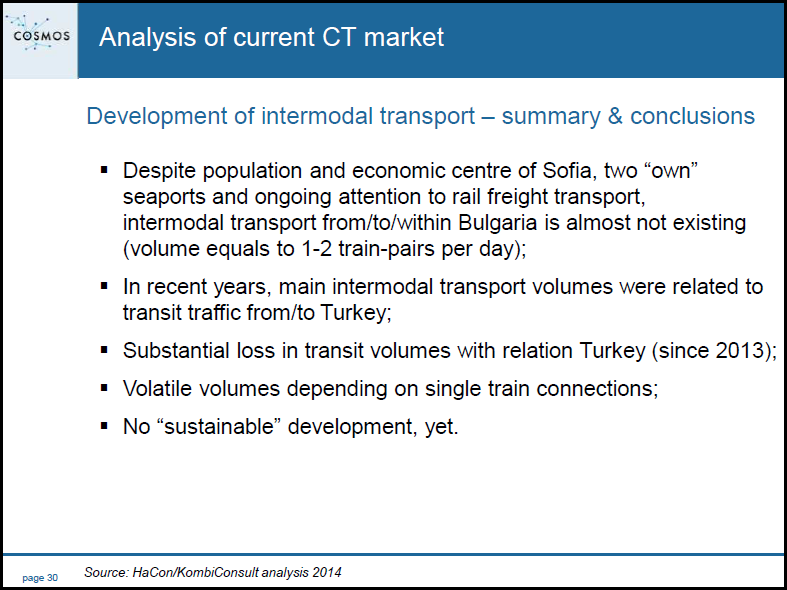 COSMOS

Analysis of current CT market

Development of intermodal transport – summary & conclusions

▪ Despite population and economic centre of Sofia, two “own” seaports and ongoing attention to rail freight transport, intermodal transport from/to/within Bulgaria is almost not existing (volume equals to 1-2 train-pairs per day);

▪ In recent years, main intermodal transport volumes were related to transit traffic from/to Turkey;

▪ Substantial loss in transit volumes with relation Turkey (since 2013);

▪ Volatile volumes depending on single train connections;

▪ No “sustainable” development, yet.

page 30

Source: HaCon/KombiConsult analysis 2014